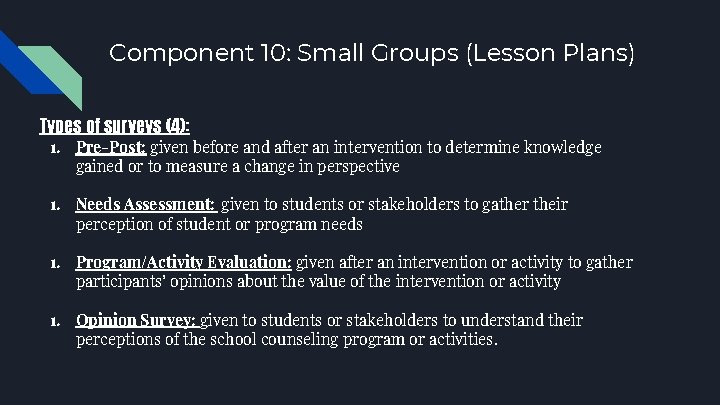 Component 10: Small Groups (Lesson Plans)

Types of surveys (4):

1. Pre-Post: given before and after an intervention to determine knowledge gained or to measure a change in perspective

1. Needs Assessment: given to students or stakeholders to gather their perception of student or program needs

1. Program/Activity Evaluation: given after an intervention or activity to gather participants' opinions about the value of the intervention or activity

1. Opinion Survey: given to students or stakeholders to understand their perceptions of the school counseling program or activities.